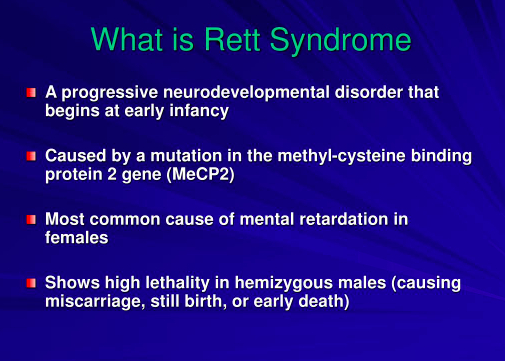 What is Rett Syndrome

A progressive neurodevelopmental disorder that begins at early infancy

Caused by a mutation in the methyl-cysteine binding protein 2 gene (MeCP2)

Most common cause of mental retardation in females

Shows high lethality in hemizygous males (causing miscarriage, still birth, or early death)